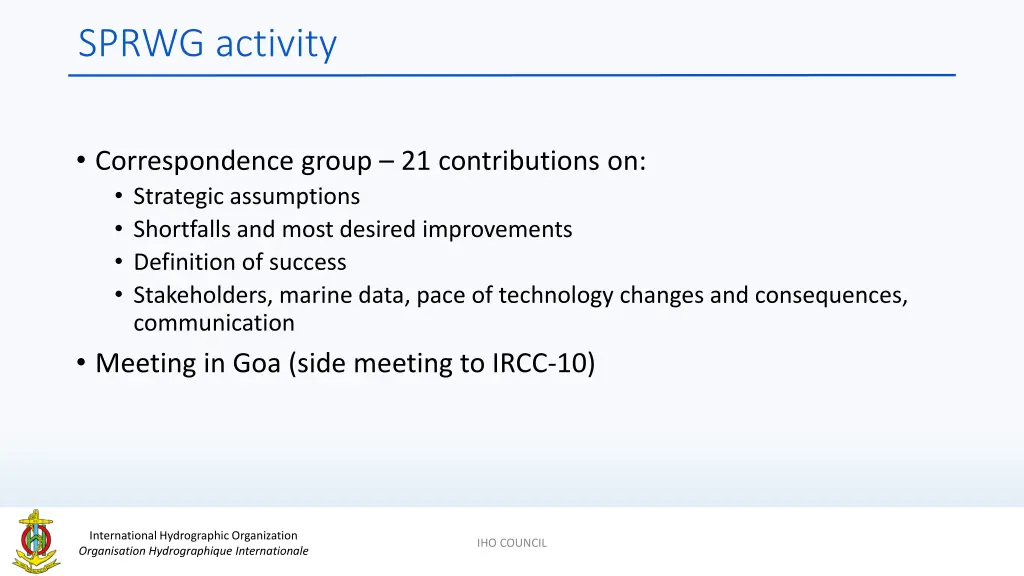 SPRWG activity

• Correspondence group – 21 contributions on:
  • Strategic assumptions
  • Shortfalls and most desired improvements
  • Definition of success
  • Stakeholders, marine data, pace of technology changes and consequences, communication
• Meeting in Goa (side meeting to IRCC-10)

International Hydrographic Organization
Organisation Hydrographique Internationale

IHO COUNCIL